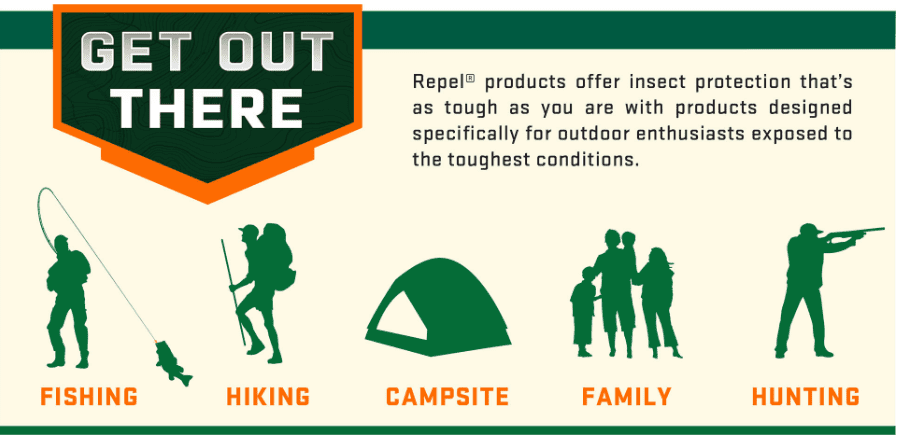 GET OUT THERE

Repel® products offer insect protection that's as tough as you are with products designed specifically for outdoor enthusiasts exposed to the toughest conditions.

FISHING

HIKING

CAMPSITE

FAMILY

HUNTING